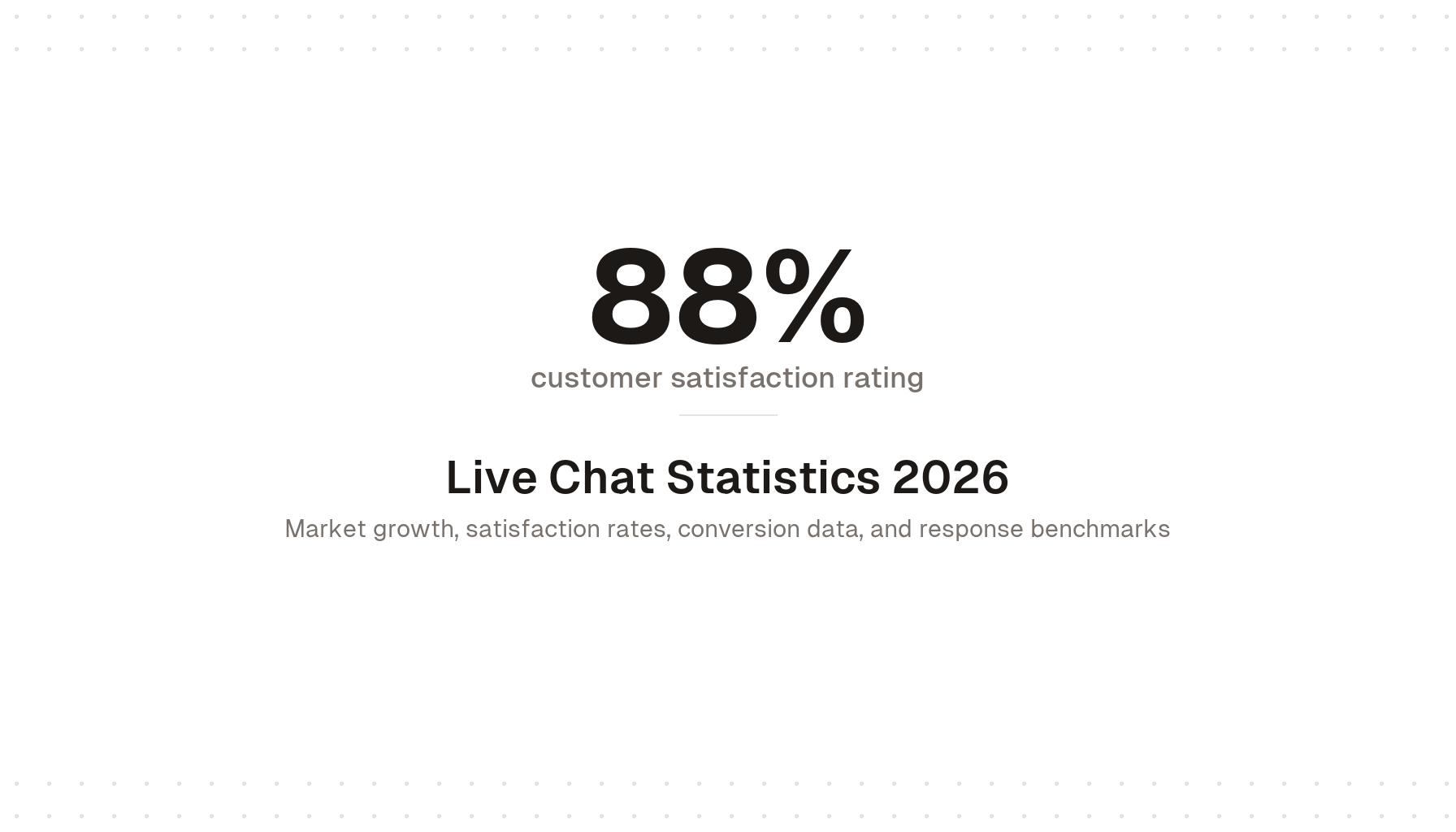 88%
customer satisfaction rating

Live Chat Statistics 2026
Market growth, satisfaction rates, conversion data, and response benchmarks